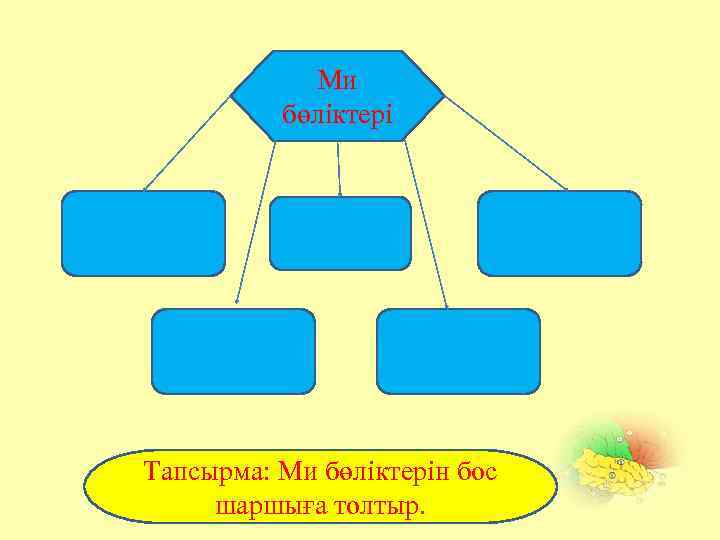 Ми бөліктері

Тапсырма: Ми бөліктерін бос шаршыға толтыр.